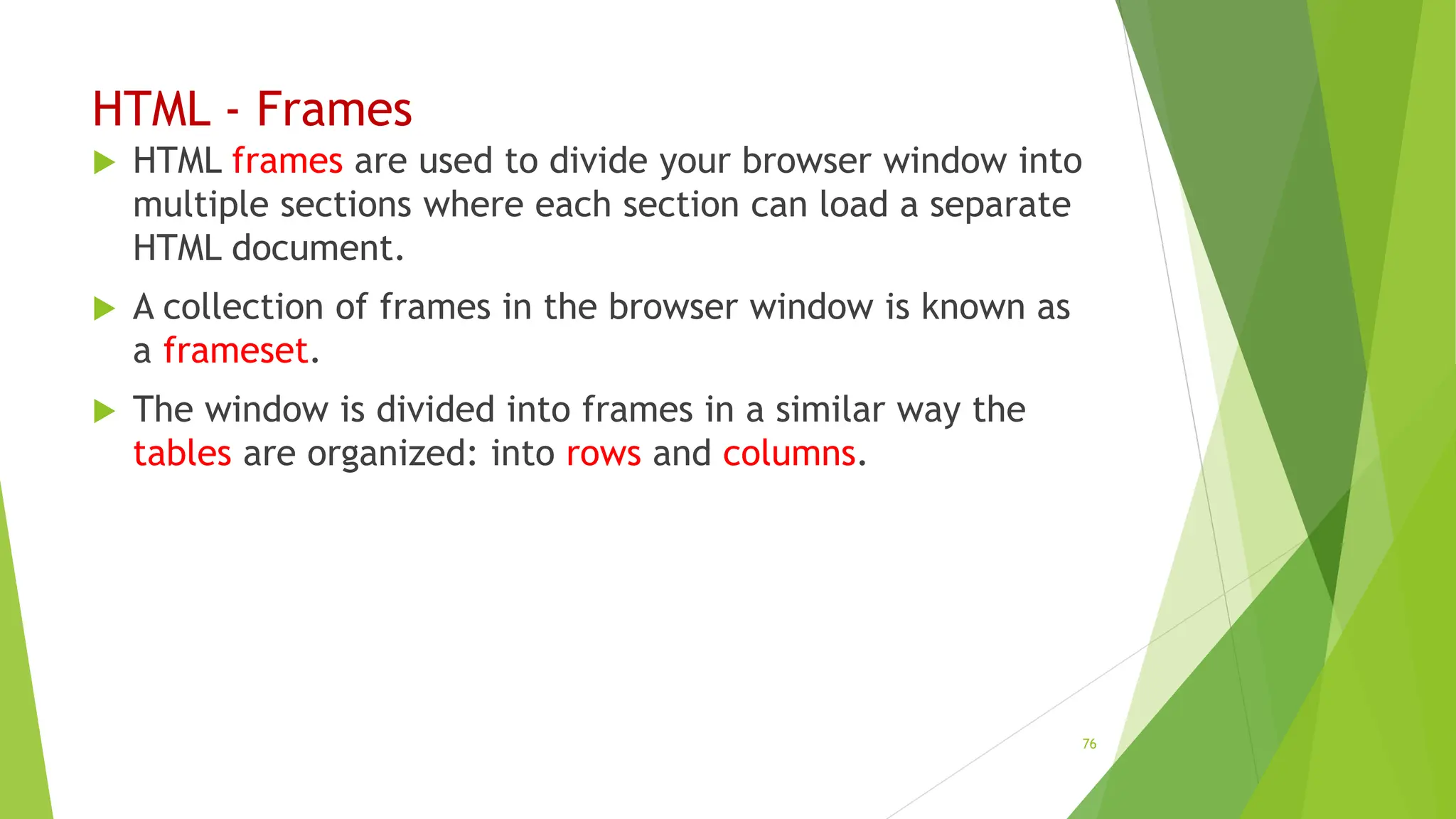 HTML - Frames

HTML frames are used to divide your browser window into multiple sections where each section can load a separate HTML document.

A collection of frames in the browser window is known as a frameset.

The window is divided into frames in a similar way the tables are organized: into rows and columns.

76